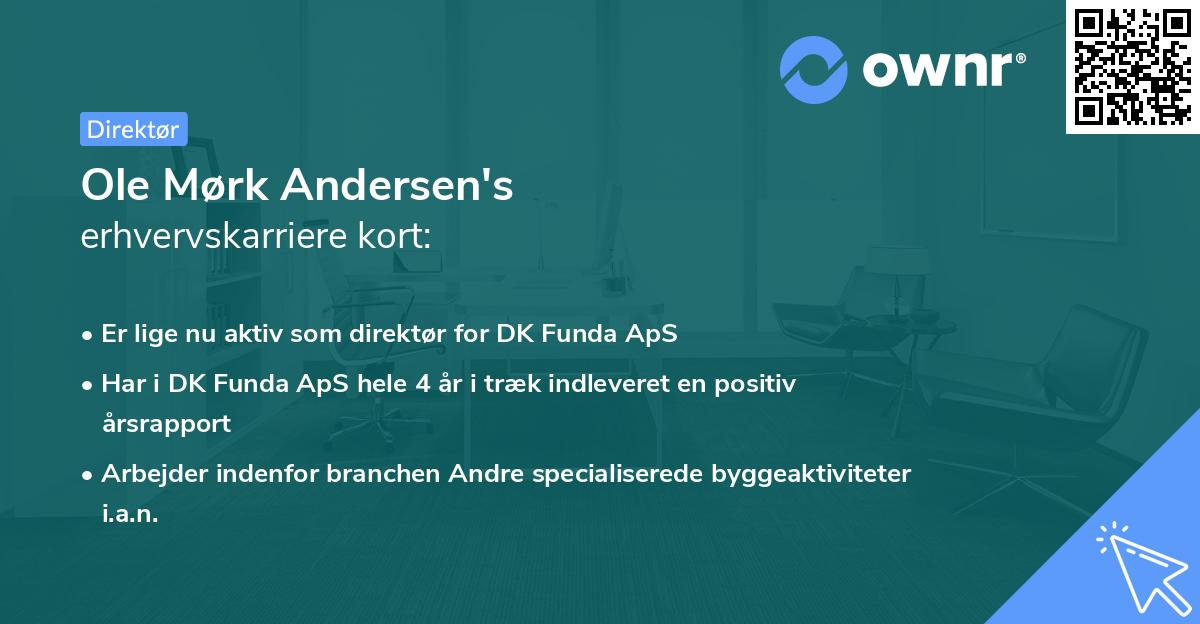 ownr®

Direktør

Ole Mørk Andersen's
erhvervskarriere kort:

• Er lige nu aktiv som direktør for DK Funda ApS
• Har i DK Funda ApS hele 4 år i træk indleveret en positiv årsrapport
• Arbejder indenfor branchen Andre specialiserede byggeaktiviteter i.a.n.